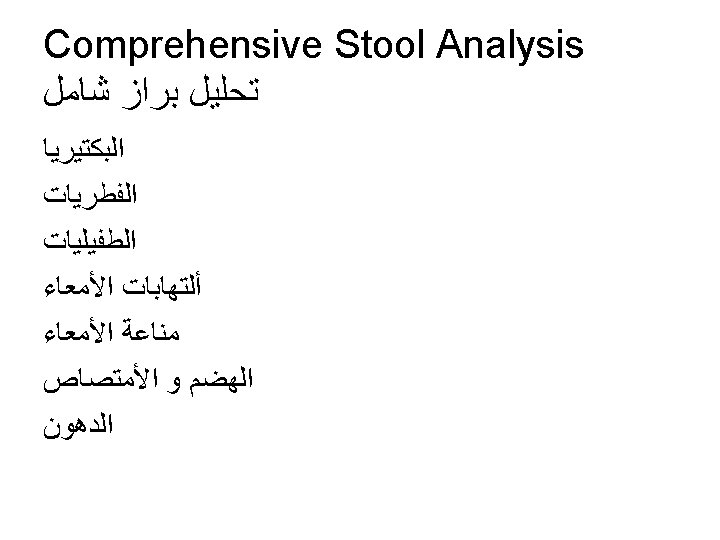 Comprehensive Stool Analysis
تحليل براز شامل

البكتيريا

الفطريات

الطفيليات

ألتهابات الأمعاء

مناعة الأمعاء

الهضم و الأمتصاص

الدهون